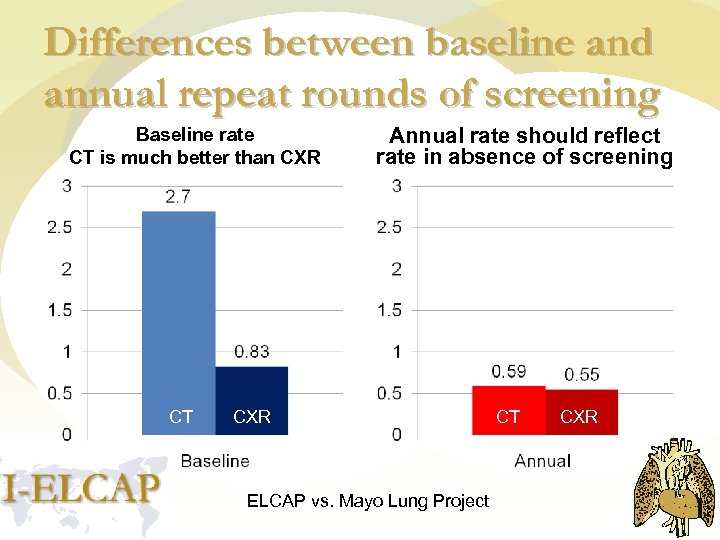 Differences between baseline and annual repeat rounds of screening

Baseline rate
CT is much better than CXR

3
2.5
2
1.5
1
0.5
0

2.7
0.83
CT
CXR
Baseline

Annual rate should reflect rate in absence of screening

3
2.5
2
1.5
1
0.5
0

0.59
0.55
CT
CXR
Annual

I-ELCAP

ELCAP vs. Mayo Lung Project